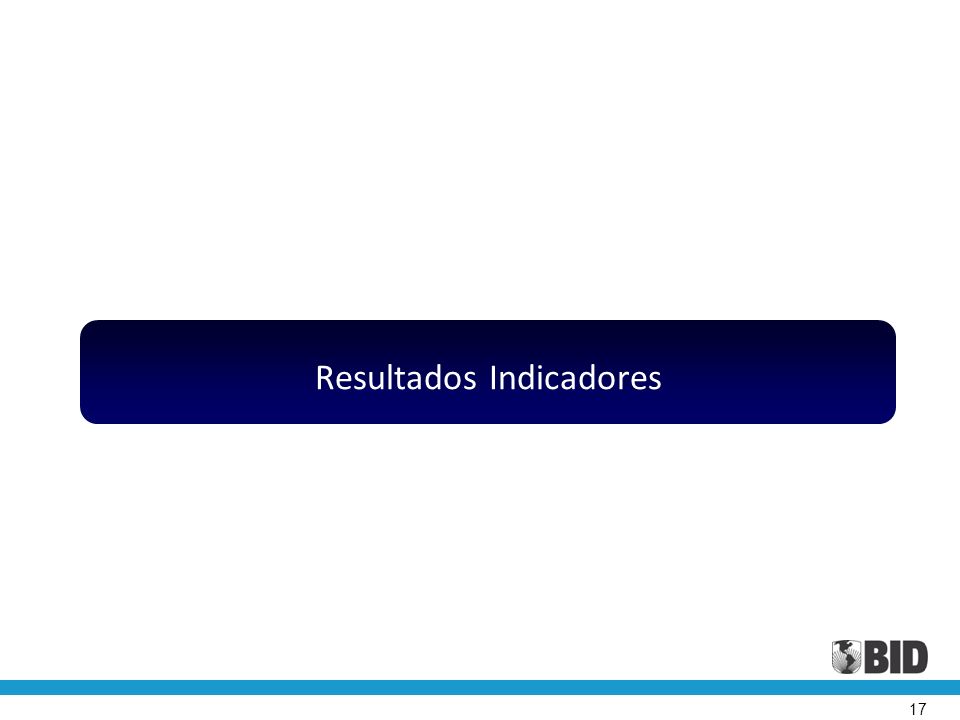 Resultados Indicadores

BID

17